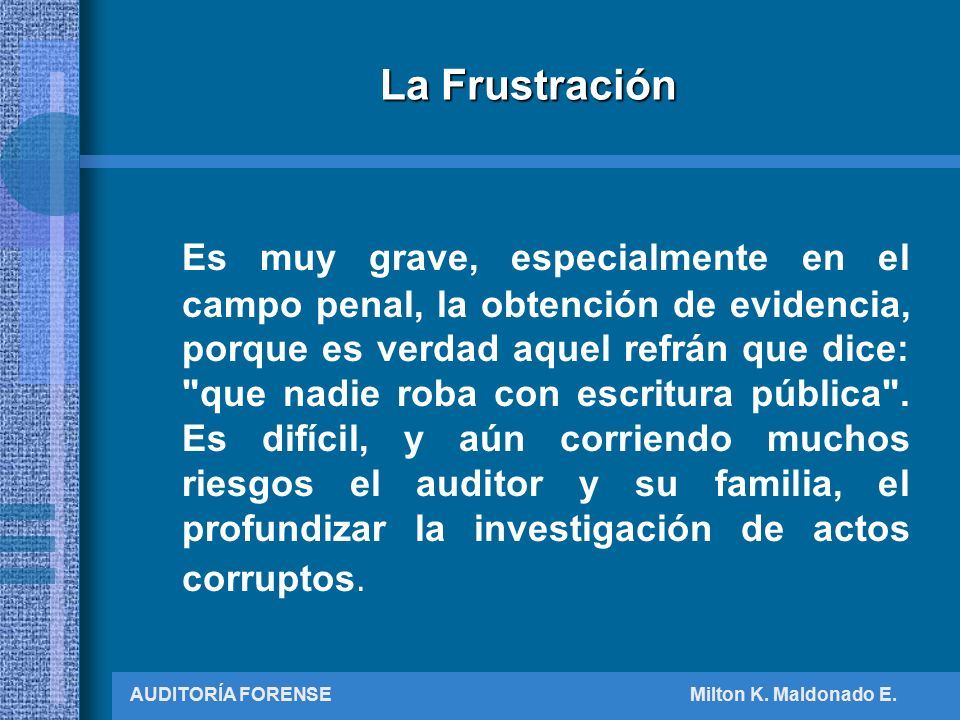 La Frustración

Es muy grave, especialmente en el campo penal, la obtención de evidencia, porque es verdad aquel refrán que dice: "que nadie roba con escritura pública". Es difícil, y aún corriendo muchos riesgos el auditor y su familia, el profundizar la investigación de actos corruptos.

AUDITORÍA FORENSE

Milton K. Maldonado E.